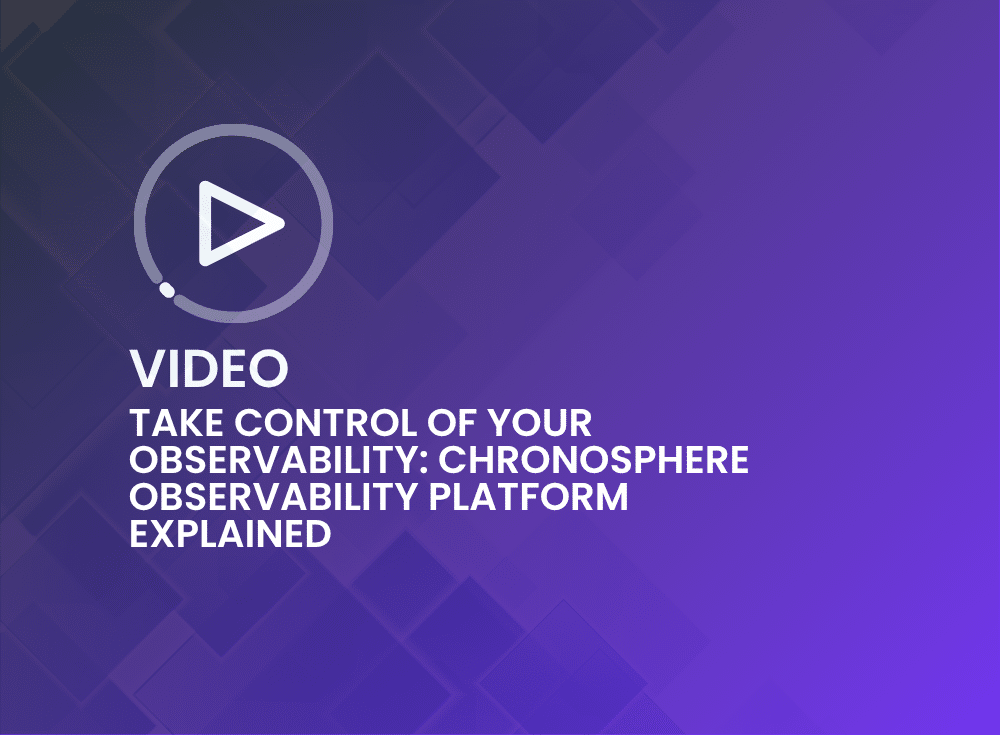 VIDEO

TAKE CONTROL OF YOUR OBSERVABILITY: CHRONOSPHERE OBSERVABILITY PLATFORM EXPLAINED